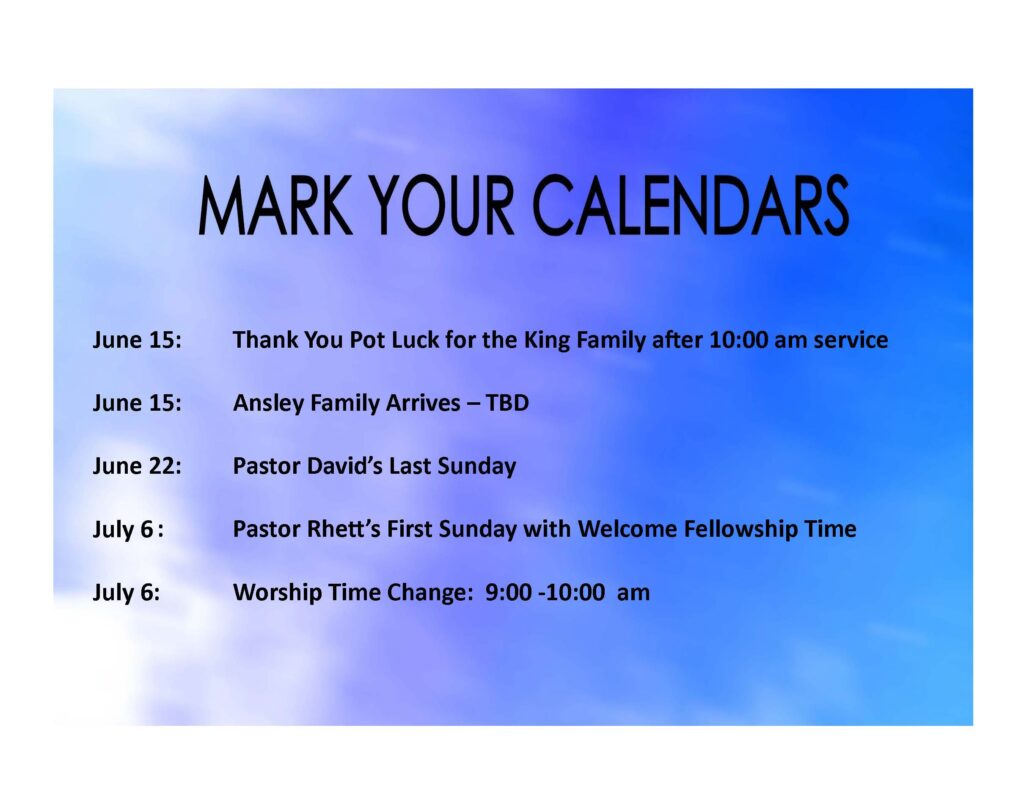 MARK YOUR CALENDARS

June 15: Thank You Pot Luck for the King Family after 10:00 am service

June 15: Ansley Family Arrives – TBD

June 22: Pastor David's Last Sunday

July 6 : Pastor Rhett's First Sunday with Welcome Fellowship Time

July 6: Worship Time Change: 9:00 -10:00 am